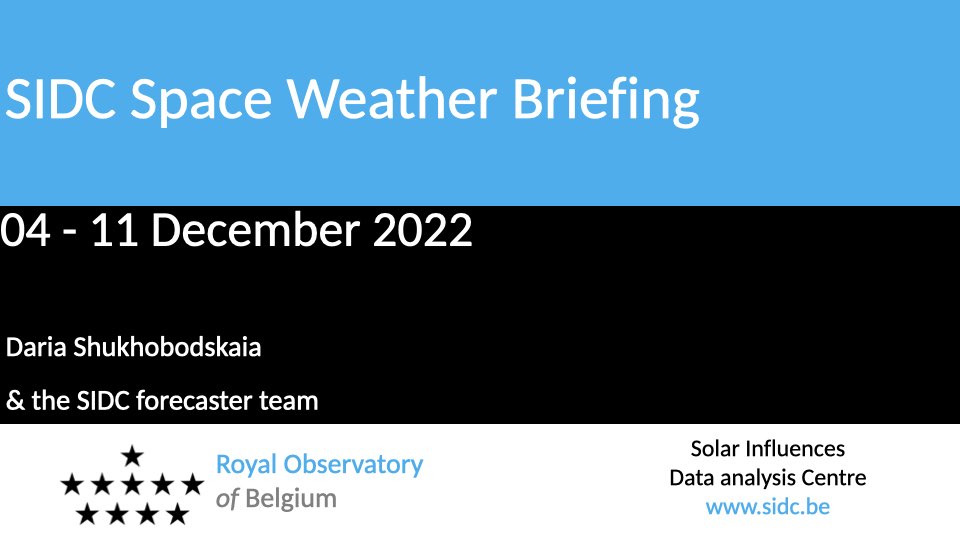 SIDC Space Weather Briefing

04 - 11 December 2022

Daria Shukhobodskaia

& the SIDC forecaster team

Royal Observatory of Belgium

Solar Influences
Data analysis Centre
www.sidc.be